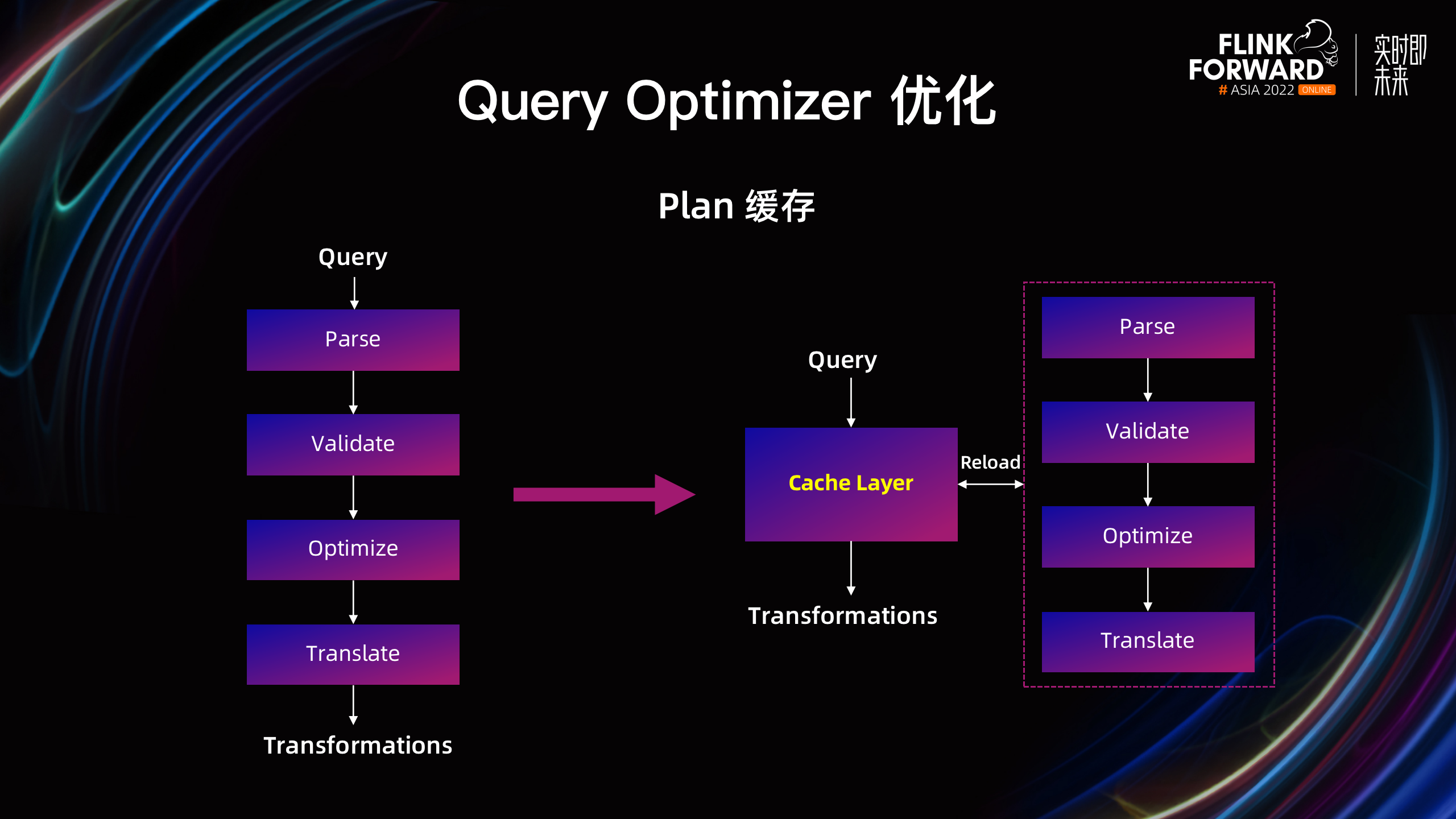 FLINK FORWARD # ASIA 2022 ONLINE

实时即未来

Query Optimizer 优化

Plan 缓存

Query

Parse

Validate

Optimize

Translate

Transformations

Query

Cache Layer

Reload

Transformations

Parse

Validate

Optimize

Translate